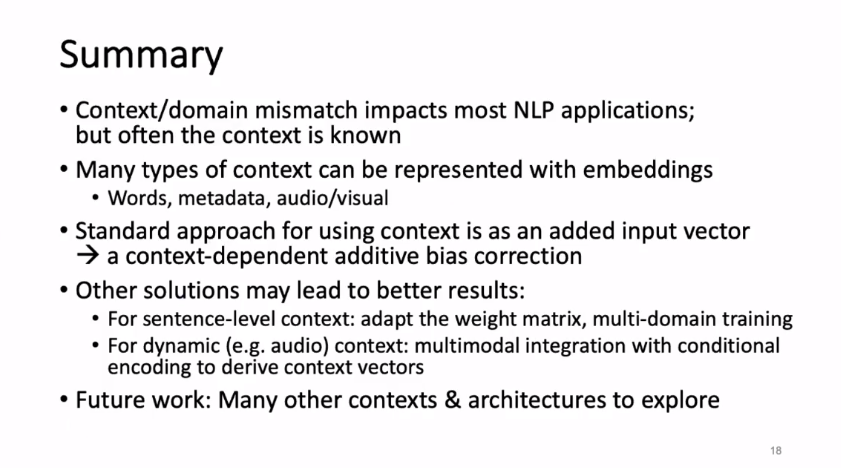 Summary

• Context/domain mismatch impacts most NLP applications; but often the context is known
• Many types of context can be represented with embeddings
  • Words, metadata, audio/visual
• Standard approach for using context is as an added input vector → a context-dependent additive bias correction
• Other solutions may lead to better results:
  • For sentence-level context: adapt the weight matrix, multi-domain training
  • For dynamic (e.g. audio) context: multimodal integration with conditional encoding to derive context vectors
• Future work: Many other contexts & architectures to explore

18